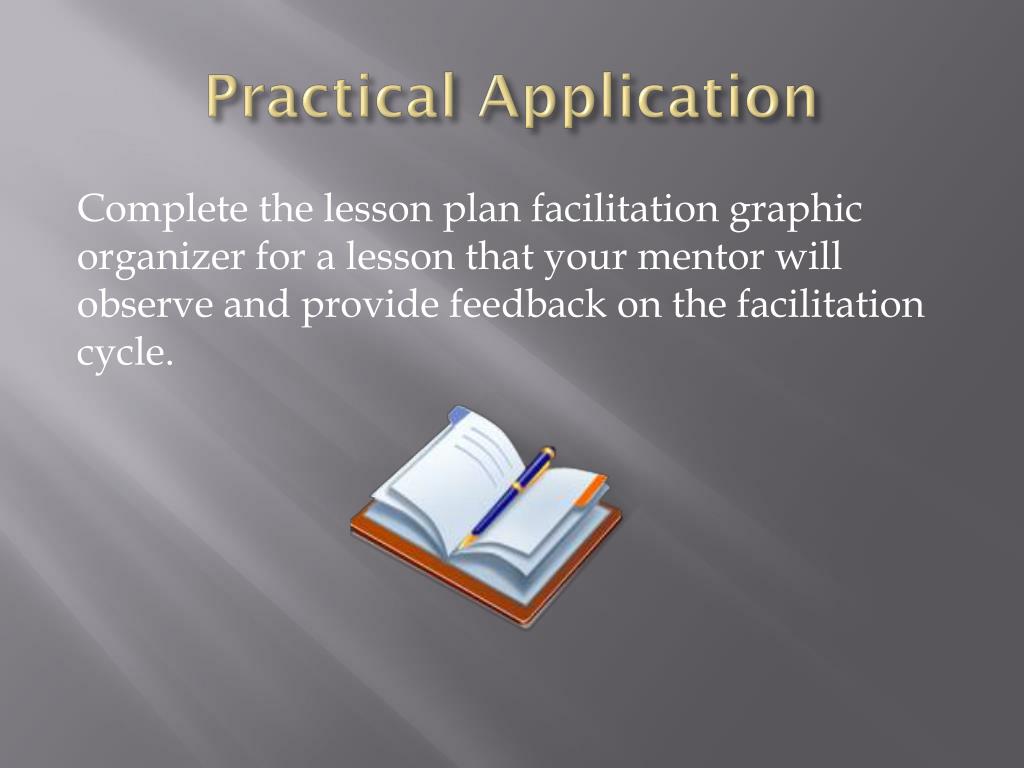 Practical Application

Complete the lesson plan facilitation graphic organizer for a lesson that your mentor will observe and provide feedback on the facilitation cycle.